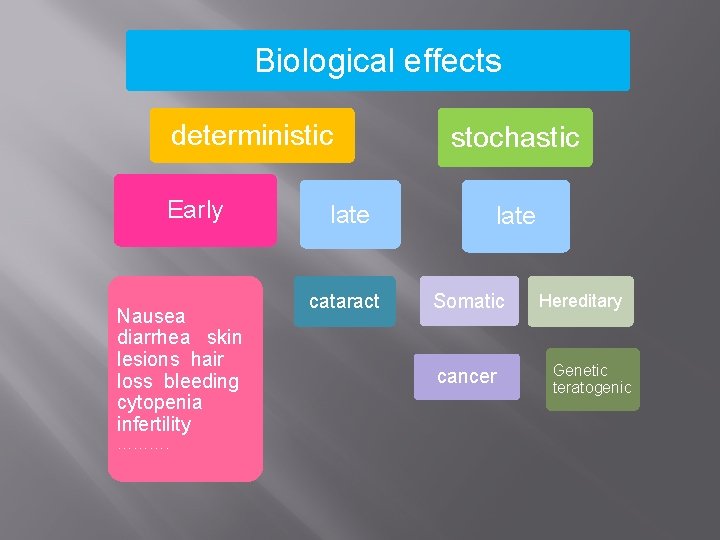 Biological effects

deterministic

stochastic

Early

late

late

Nausea diarrhea skin lesions hair loss bleeding cytopenia infertility ………

cataract

Somatic

Hereditary

cancer

Genetic teratogenic